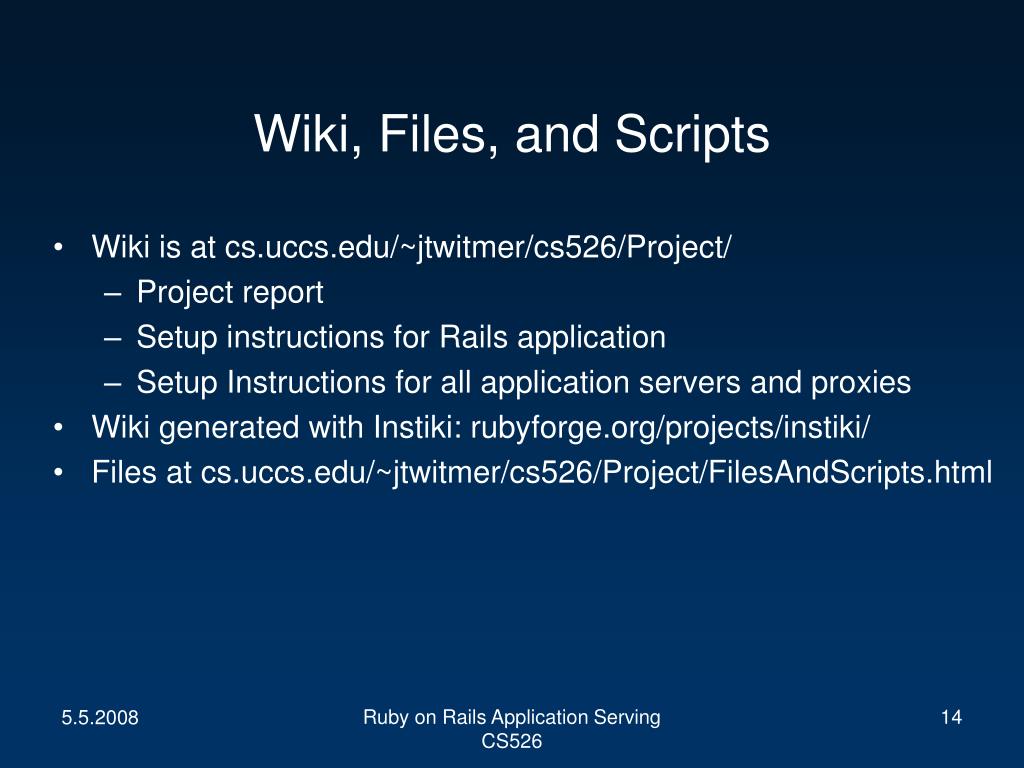 Wiki, Files, and Scripts

• Wiki is at cs.uccs.edu/~jtwitmer/cs526/Project/
– Project report
– Setup instructions for Rails application
– Setup Instructions for all application servers and proxies
• Wiki generated with Instiki: rubyforge.org/projects/instiki/
• Files at cs.uccs.edu/~jtwitmer/cs526/Project/FilesAndScripts.html

5.5.2008

Ruby on Rails Application Serving
CS526

14